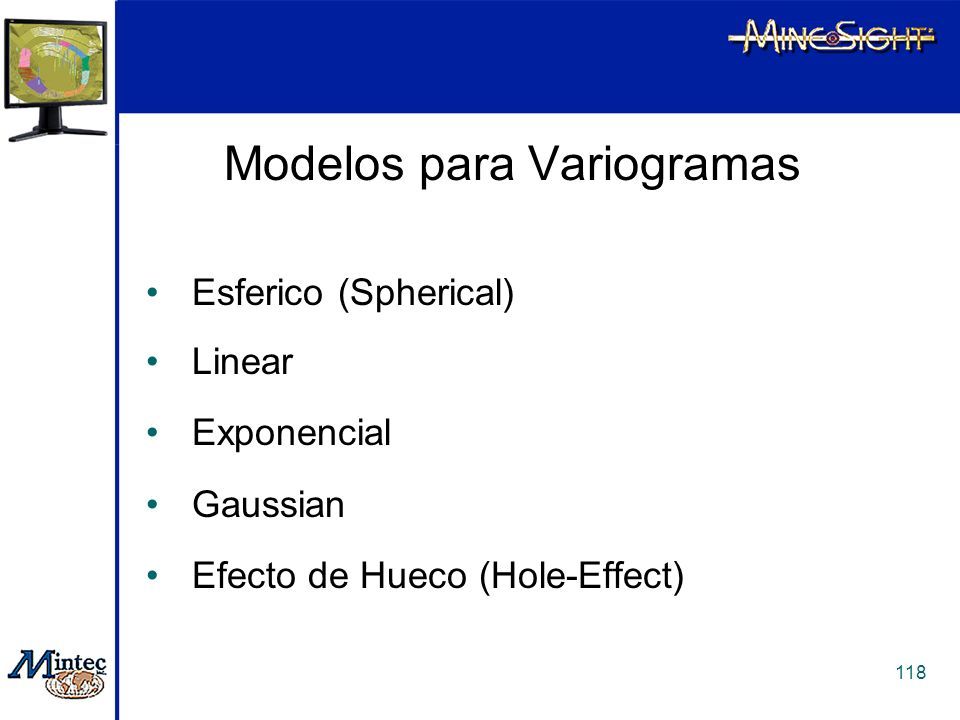 MINESIGHT

Modelos para Variogramas

• Esferico (Spherical)
• Linear
• Exponencial
• Gaussian
• Efecto de Hueco (Hole-Effect)

Mintec

118